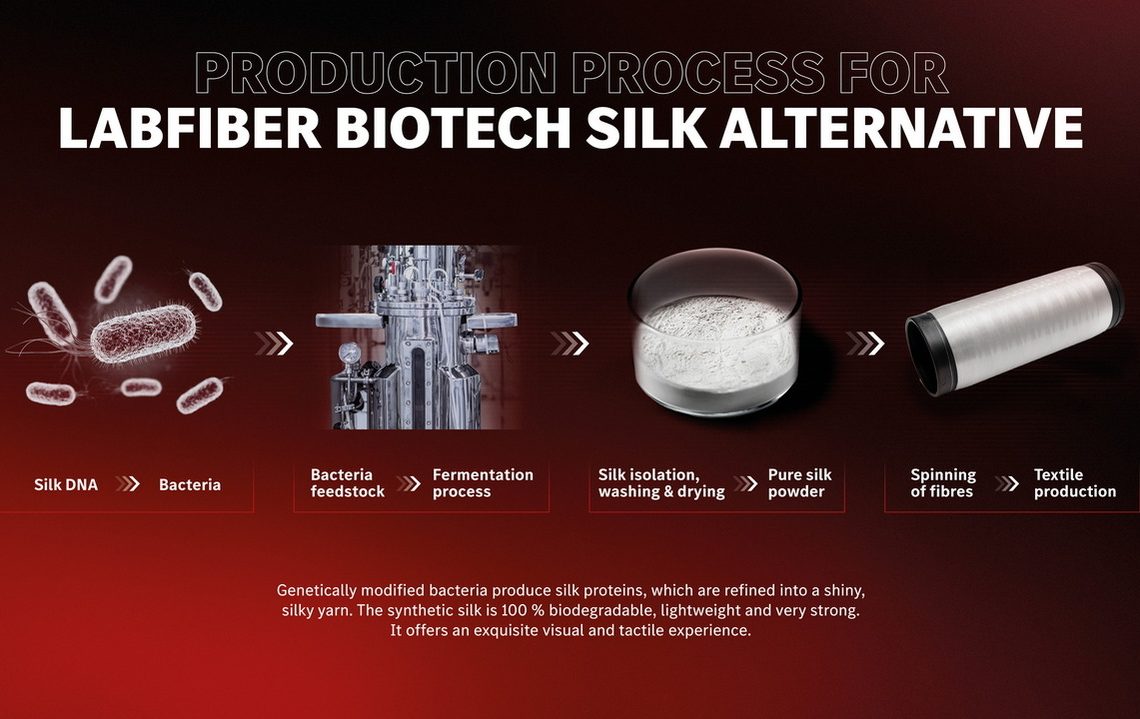 PRODUCTION PROCESS FOR
LABFIBER BIOTECH SILK ALTERNATIVE

Silk DNA Bacteria

Bacteria feedstock Fermentation process

Silk isolation, washing & drying Pure silk powder

Spinning of fibres Textile production

Genetically modified bacteria produce silk proteins, which are refined into a shiny, silky yarn. The synthetic silk is 100 % biodegradable, lightweight and very strong. It offers an exquisite visual and tactile experience.